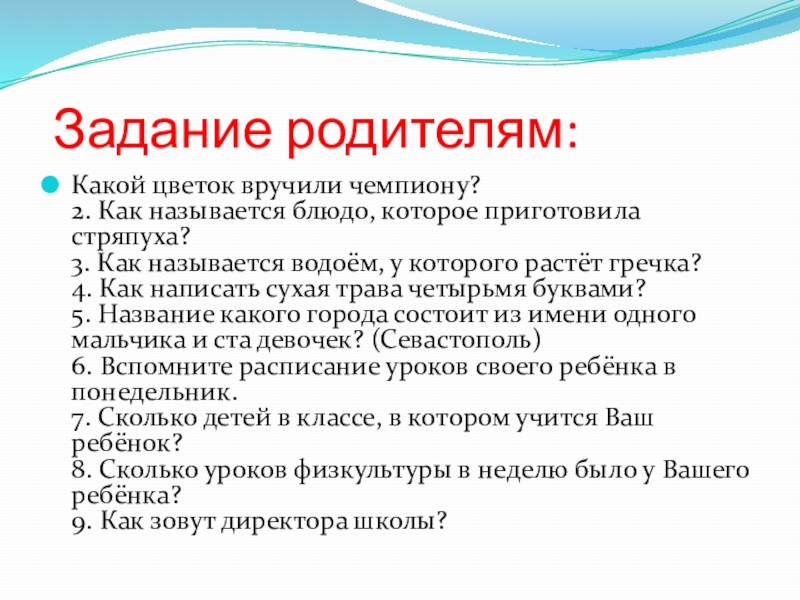 Задание родителям:

Какой цветок вручили чемпиону?
2. Как называется блюдо, которое приготовила стряпуха?
3. Как называется водоём, у которого растёт гречка?
4. Как написать сухая трава четырьмя буквами?
5. Название какого города состоит из имени одного мальчика и ста девочек? (Севастополь)
6. Вспомните расписание уроков своего ребёнка в понедельник.
7. Сколько детей в классе, в котором учится Ваш ребёнок?
8. Сколько уроков физкультуры в неделю было у Вашего ребёнка?
9. Как зовут директора школы?